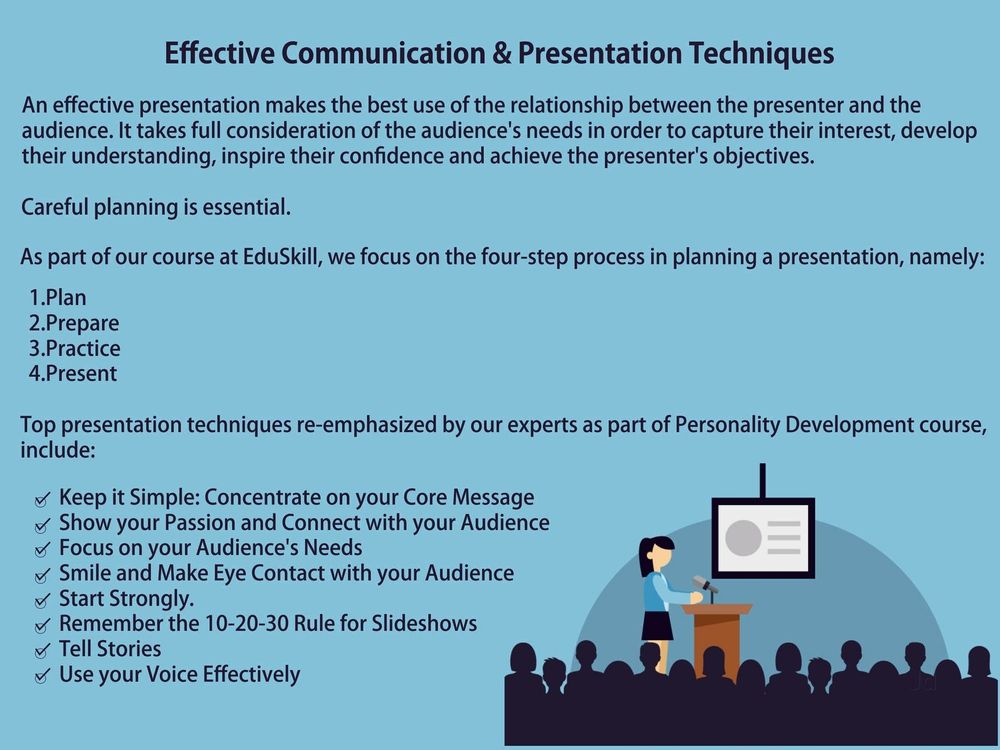 Effective Communication & Presentation Techniques

An effective presentation makes the best use of the relationship between the presenter and the audience. It takes full consideration of the audience's needs in order to capture their interest, develop their understanding, inspire their confidence and achieve the presenter's objectives.

Careful planning is essential.

As part of our course at EduSkill, we focus on the four-step process in planning a presentation, namely:

1.Plan
2.Prepare
3.Practice
4.Present

Top presentation techniques re-emphasized by our experts as part of Personality Development course, include:

Keep it Simple: Concentrate on your Core Message
Show your Passion and Connect with your Audience
Focus on your Audience's Needs
Smile and Make Eye Contact with your Audience
Start Strongly.
Remember the 10-20-30 Rule for Slideshows
Tell Stories
Use your Voice Effectively